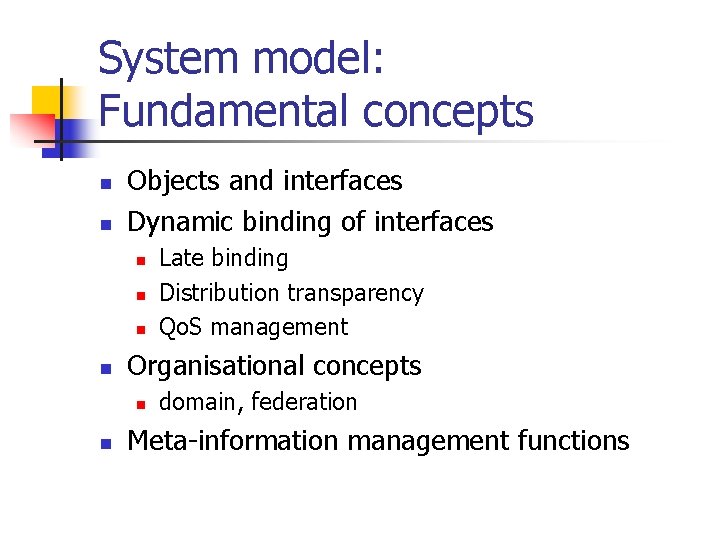 System model: Fundamental concepts

- Objects and interfaces
- Dynamic binding of interfaces
  - Late binding
  - Distribution transparency
  - QoS management
- Organisational concepts
  - domain, federation
- Meta-information management functions